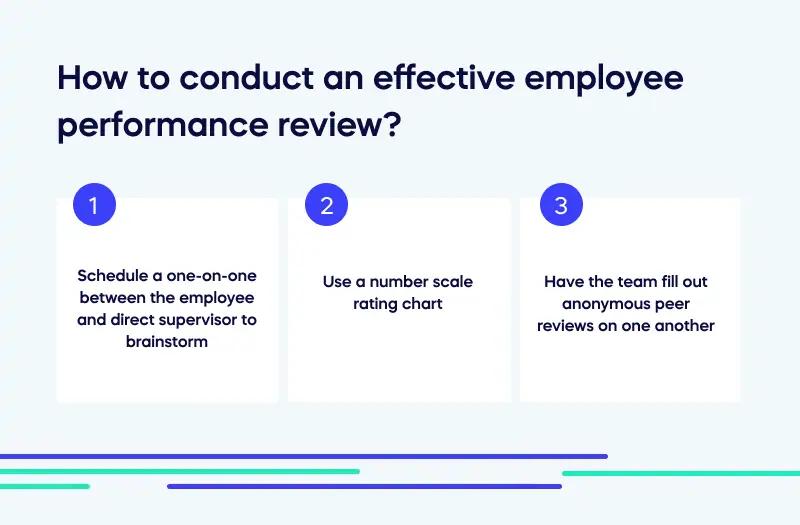 How to conduct an effective employee performance review?

1

Schedule a one-on-one between the employee and direct supervisor to brainstorm

2

Use a number scale rating chart

3

Have the team fill out anonymous peer reviews on one another